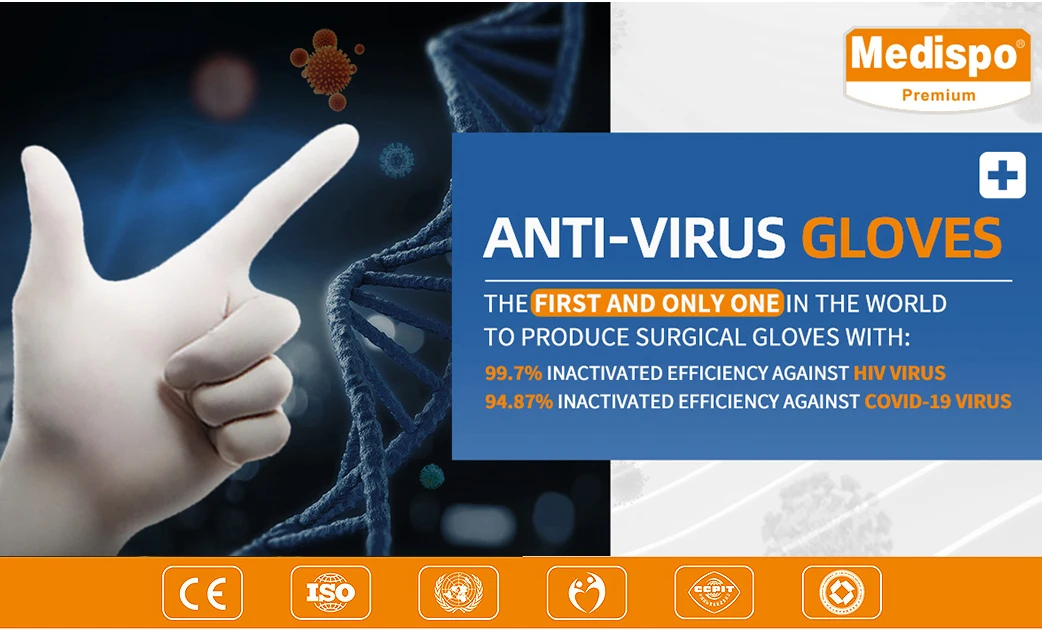 Medispo®
Premium

ANTI-VIRUS GLOVES

THE FIRST AND ONLY ONE IN THE WORLD TO PRODUCE SURGICAL GLOVES WITH:

99.7% INACTIVATED EFFICIENCY AGAINST HIV VIRUS
94.87% INACTIVATED EFFICIENCY AGAINST COVID-19 VIRUS

CE
ISO
CCPIT